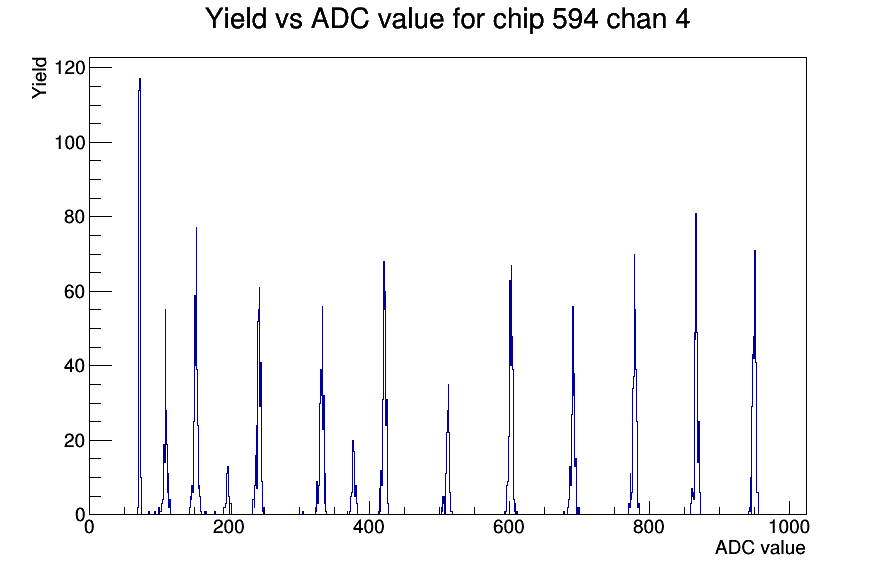 Yield vs ADC value for chip 594 chan 4

Yield

120
100
80
60
40
20
0

0
200
400
600
800
1000

ADC value